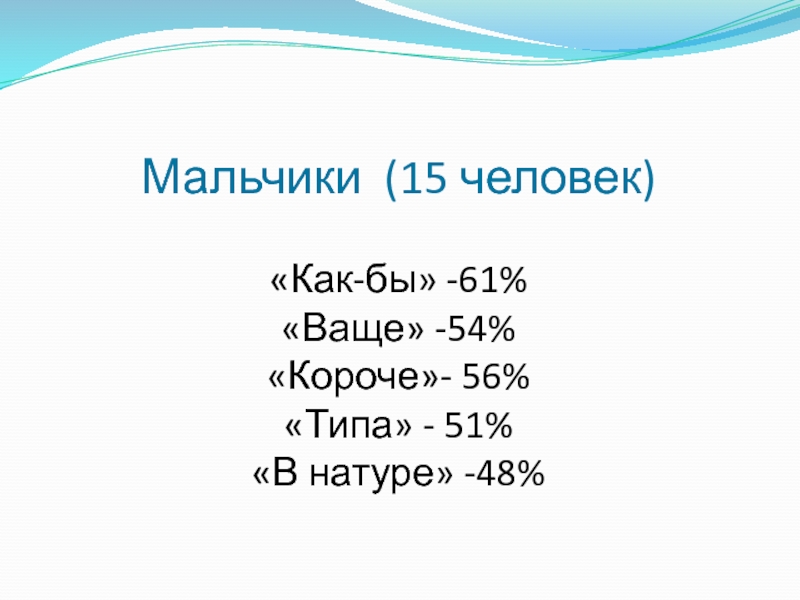 Мальчики (15 человек)

«Как-бы» -61%
«Ваще» -54%
«Короче»- 56%
«Типа» - 51%
«В натуре» -48%